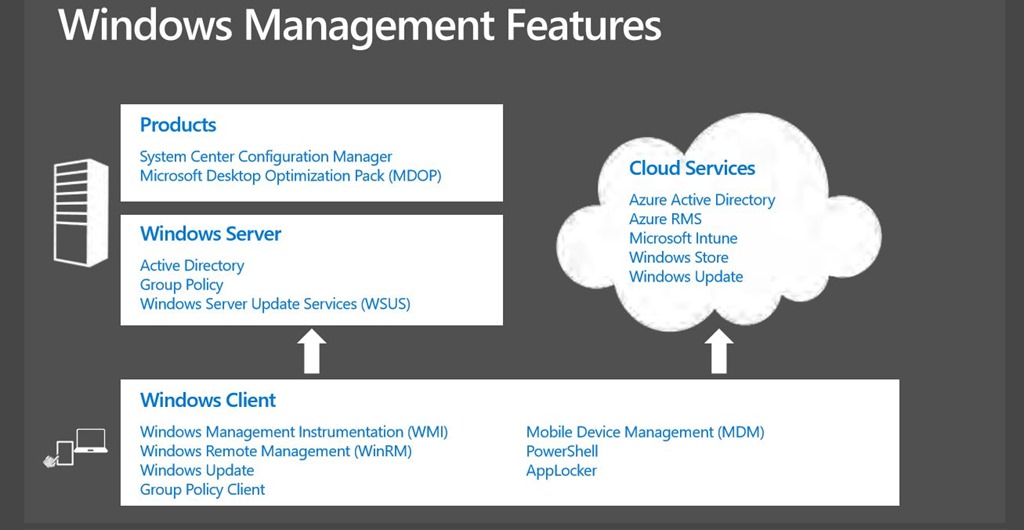 Windows Management Features

Products

System Center Configuration Manager
Microsoft Desktop Optimization Pack (MDOP)

Windows Server

Active Directory
Group Policy
Windows Server Update Services (WSUS)

Cloud Services

Azure Active Directory
Azure RMS
Microsoft Intune
Windows Store
Windows Update

Windows Client

Windows Management Instrumentation (WMI)
Windows Remote Management (WinRM)
Windows Update
Group Policy Client

Mobile Device Management (MDM)
PowerShell
AppLocker